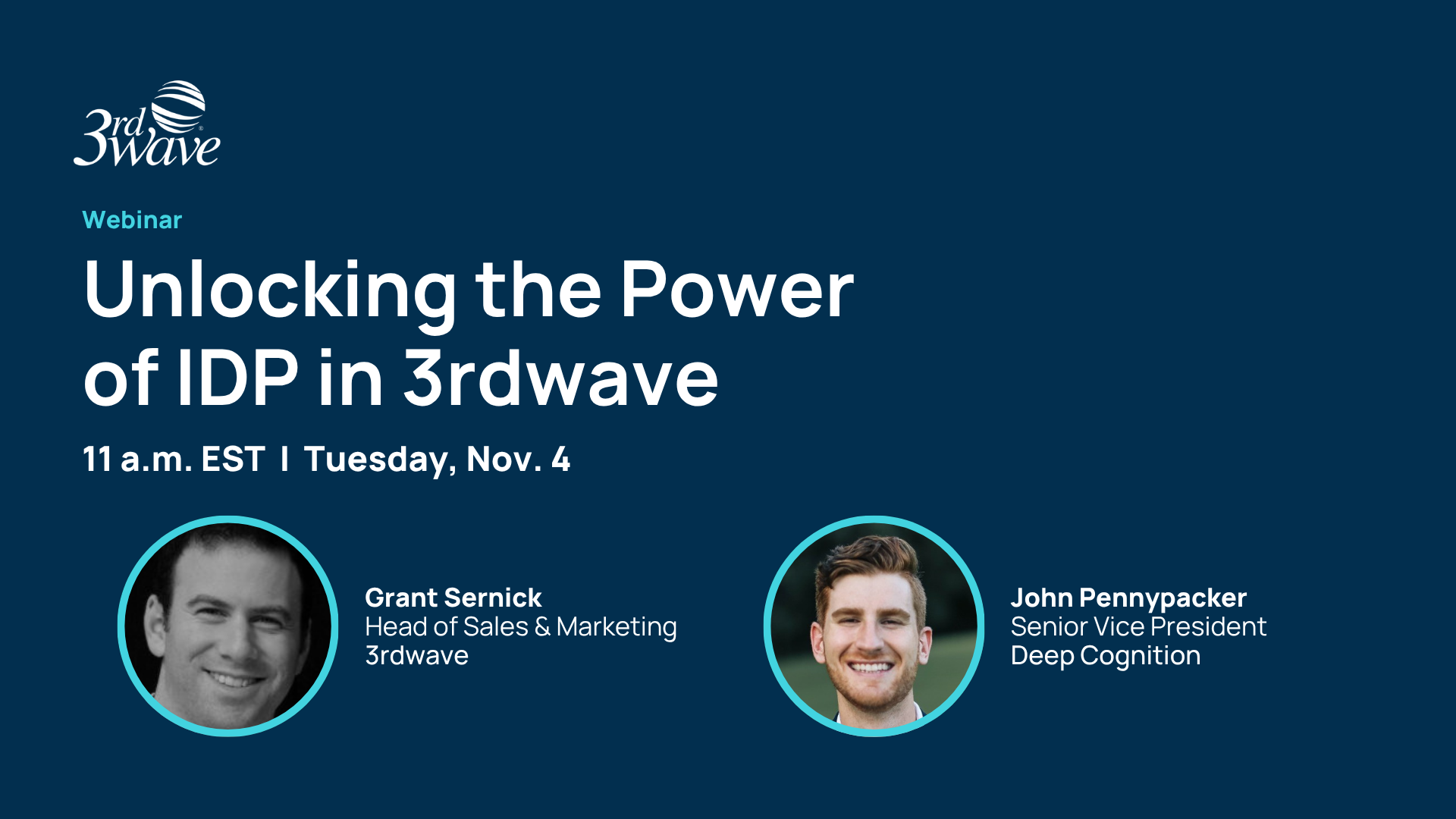 3rd wave

Webinar

Unlocking the Power of IDP in 3rdwave

11 a.m. EST I Tuesday, Nov. 4

Grant Sernick
Head of Sales & Marketing
3rdwave

John Pennypacker
Senior Vice President
Deep Cognition